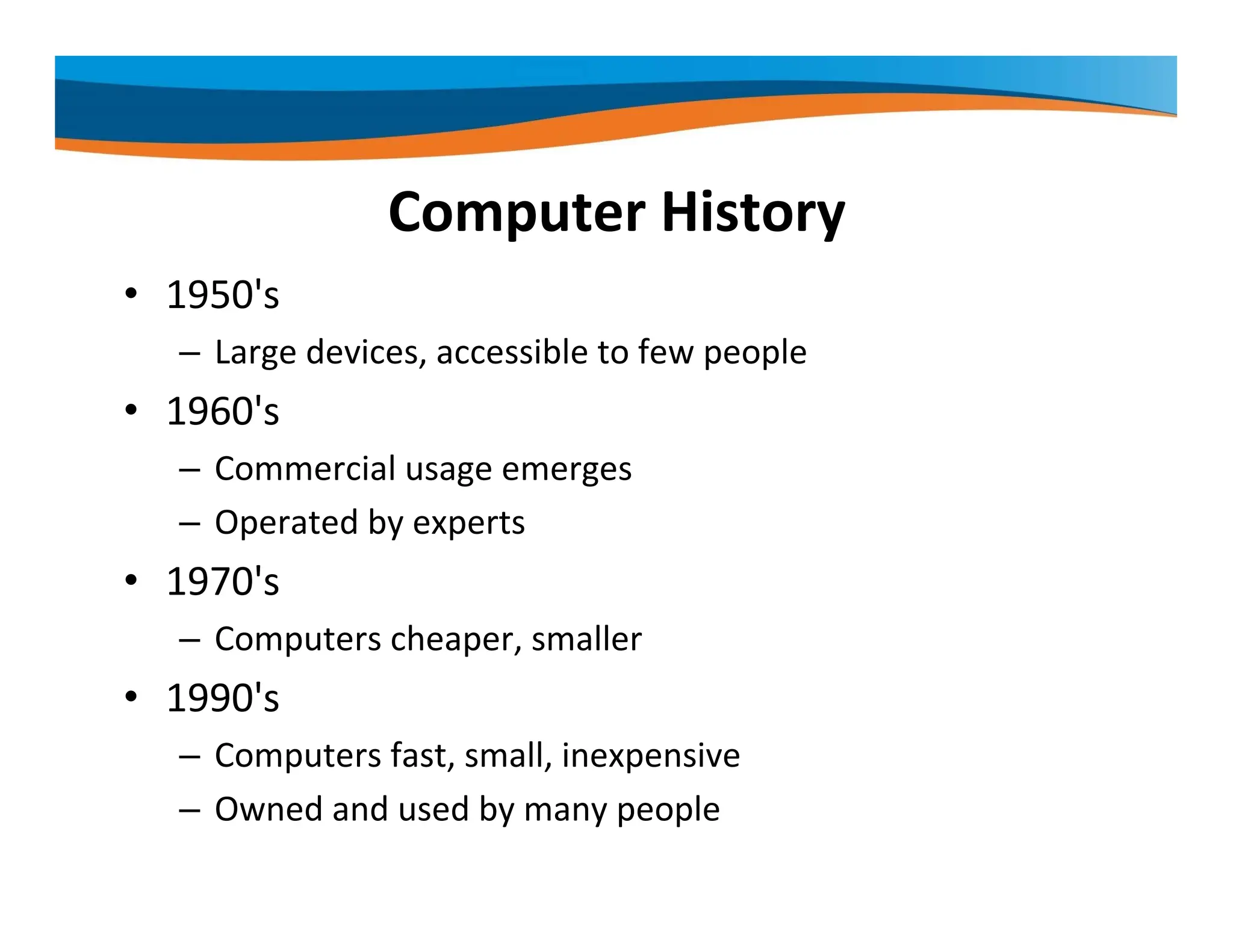 Computer History

• 1950's
– Large devices, accessible to few people
• 1960's
– Commercial usage emerges
– Operated by experts
• 1970's
– Computers cheaper, smaller
• 1990's
– Computers fast, small, inexpensive
– Owned and used by many people